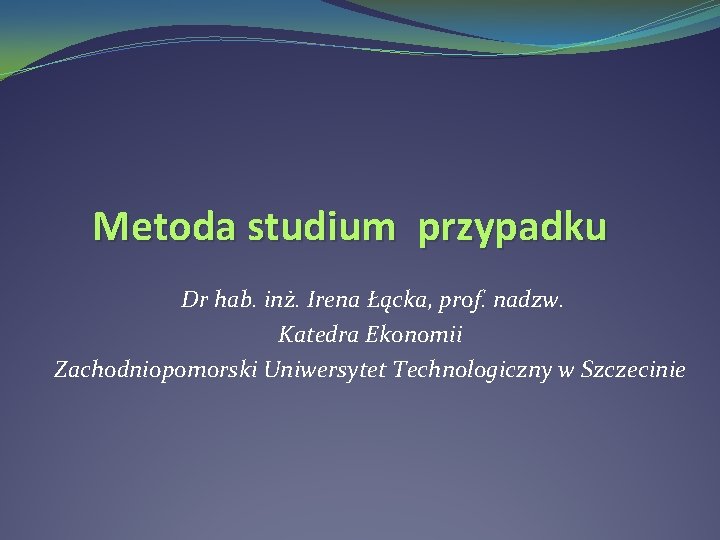 Metoda studium przypadku

Dr hab. inż. Irena Łącka, prof. nadzw.
Katedra Ekonomii
Zachodniopomorski Uniwersytet Technologiczny w Szczecinie